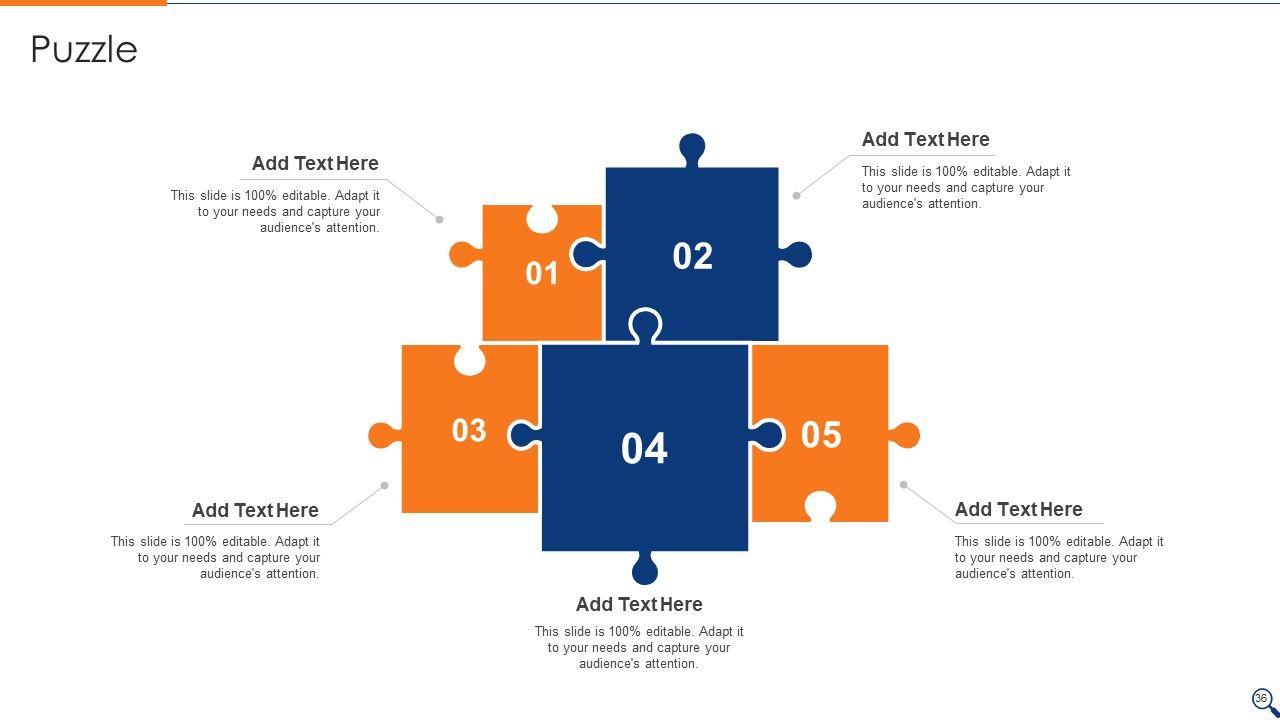 Puzzle

Add Text Here
This slide is 100% editable. Adapt it to your needs and capture your audience's attention.

Add Text Here
This slide is 100% editable. Adapt it to your needs and capture your audience's attention.

01

02

03

04

05

Add Text Here
This slide is 100% editable. Adapt it to your needs and capture your audience's attention.

Add Text Here
This slide is 100% editable. Adapt it to your needs and capture your audience's attention.

Add Text Here
This slide is 100% editable. Adapt it to your needs and capture your audience's attention.

36